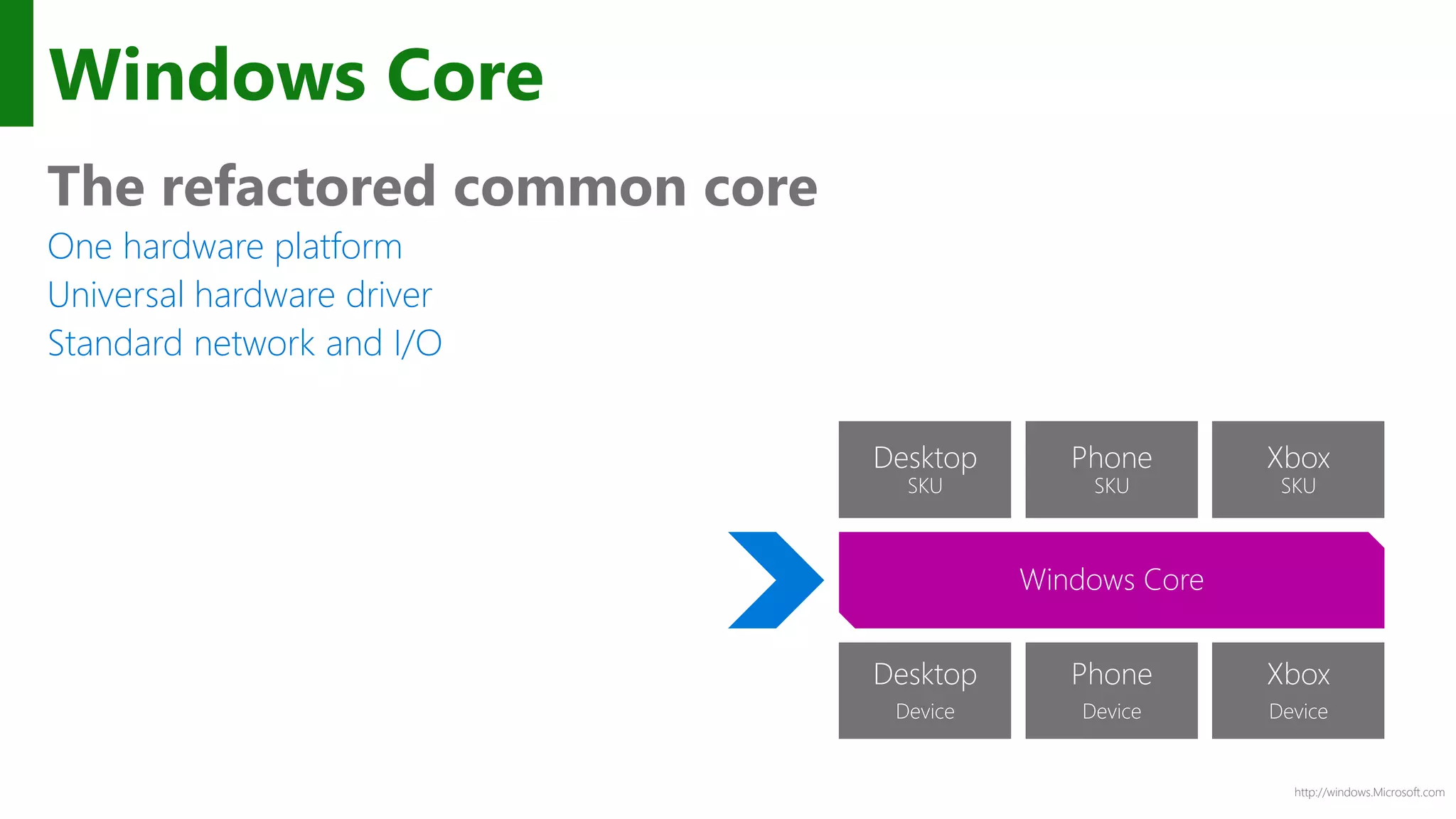 Windows Core

The refactored common core

One hardware platform
Universal hardware driver
Standard network and I/O

Desktop
SKU

Phone
SKU

Xbox
SKU

Windows Core

Desktop
Device

Phone
Device

Xbox
Device

http://windows.Microsoft.com